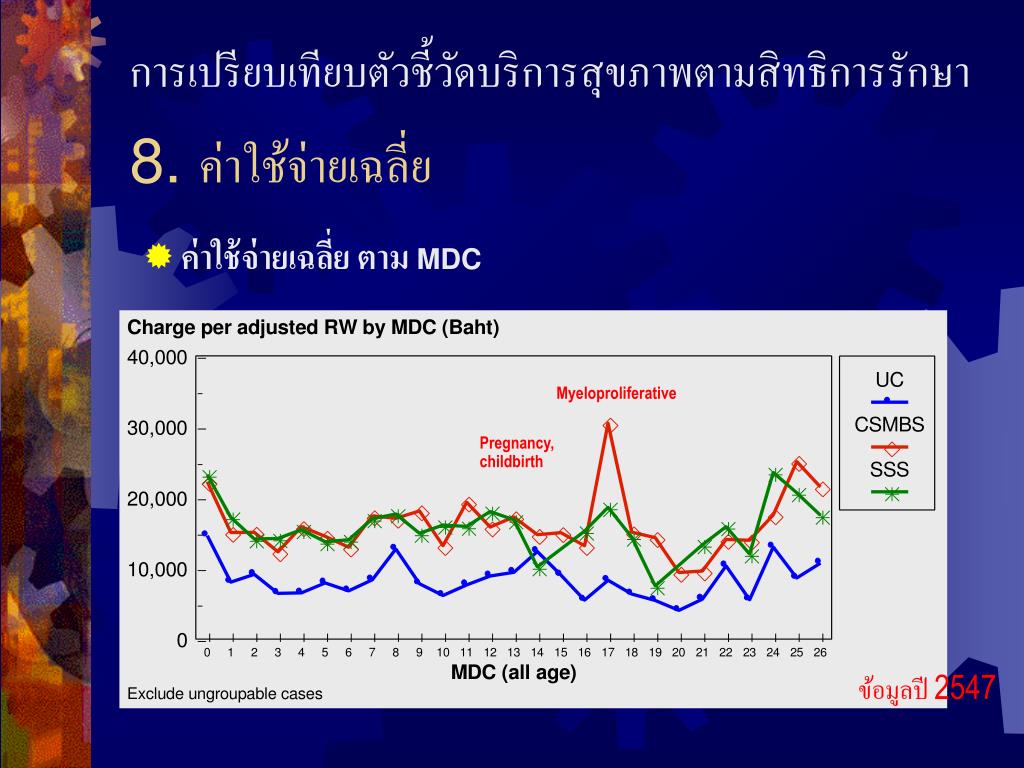 การเปรียบเทียบตัวชี้วัดบริการสุขภาพตามสิทธิการรักษา

8. ค่าใช้จ่ายเฉลี่ย

ค่าใช้จ่ายเฉลี่ย ตาม MDC

Charge per adjusted RW by MDC (Baht)

40,000

30,000

20,000

10,000

0

Myeloproliferative

Pregnancy, childbirth

UC

CSMBS

SSS

0 1 2 3 4 5 6 7 8 9 10 11 12 13 14 15 16 17 18 19 20 21 22 23 24 25 26

MDC (all age)

Exclude ungroupable cases

ข้อมูลปี 2547